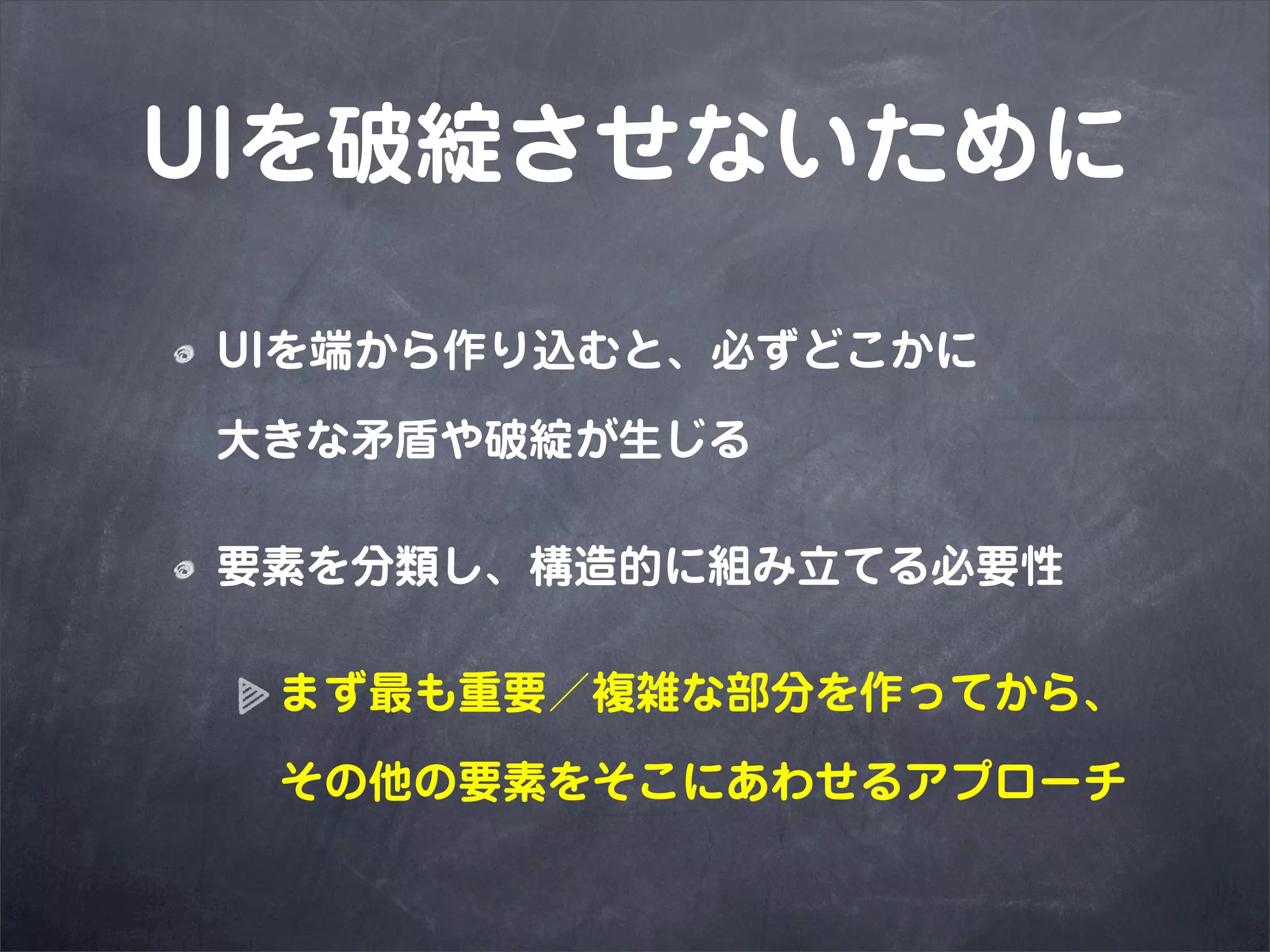 UIを破綻させないために

UIを端から作り込むと、必ずどこかに大きな矛盾や破綻が生じる

要素を分類し、構造的に組み立てる必要性

まず最も重要／複雑な部分を作ってから、その他の要素をそこにあわせるアプローチ